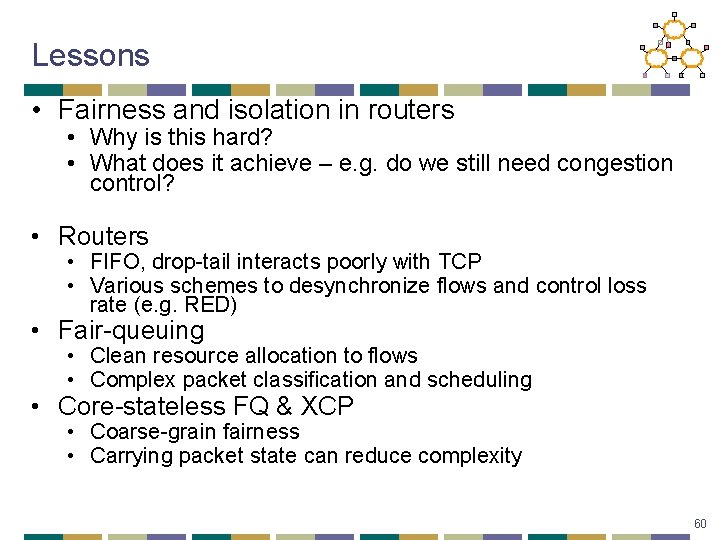 Lessons

• Fairness and isolation in routers
  • Why is this hard?
  • What does it achieve – e.g. do we still need congestion control?

• Routers
  • FIFO, drop-tail interacts poorly with TCP
  • Various schemes to desynchronize flows and control loss rate (e.g. RED)
• Fair-queuing
  • Clean resource allocation to flows
  • Complex packet classification and scheduling
• Core-stateless FQ & XCP
  • Coarse-grain fairness
  • Carrying packet state can reduce complexity

60